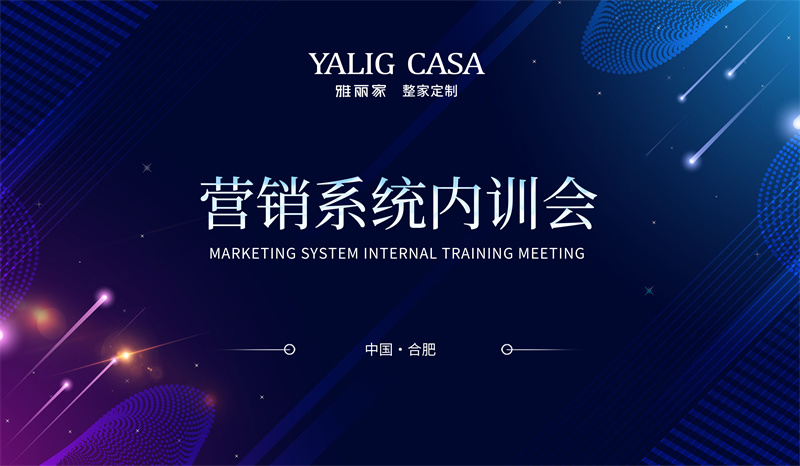 YALIG CASA
雅丽家 整家定制

营销系统内训会
MARKETING SYSTEM INTERNAL TRAINING MEETING

中国 · 合肥